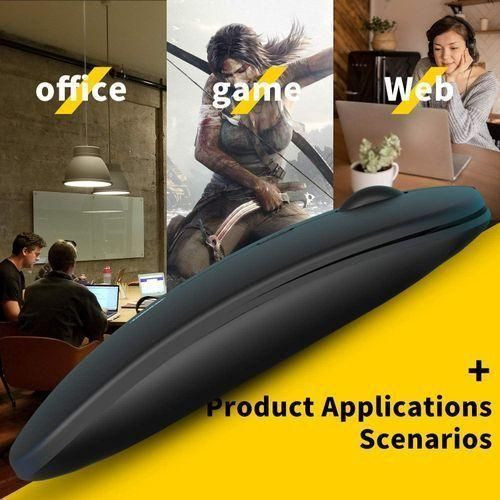 office

game

Web

+

Product Applications Scenarios